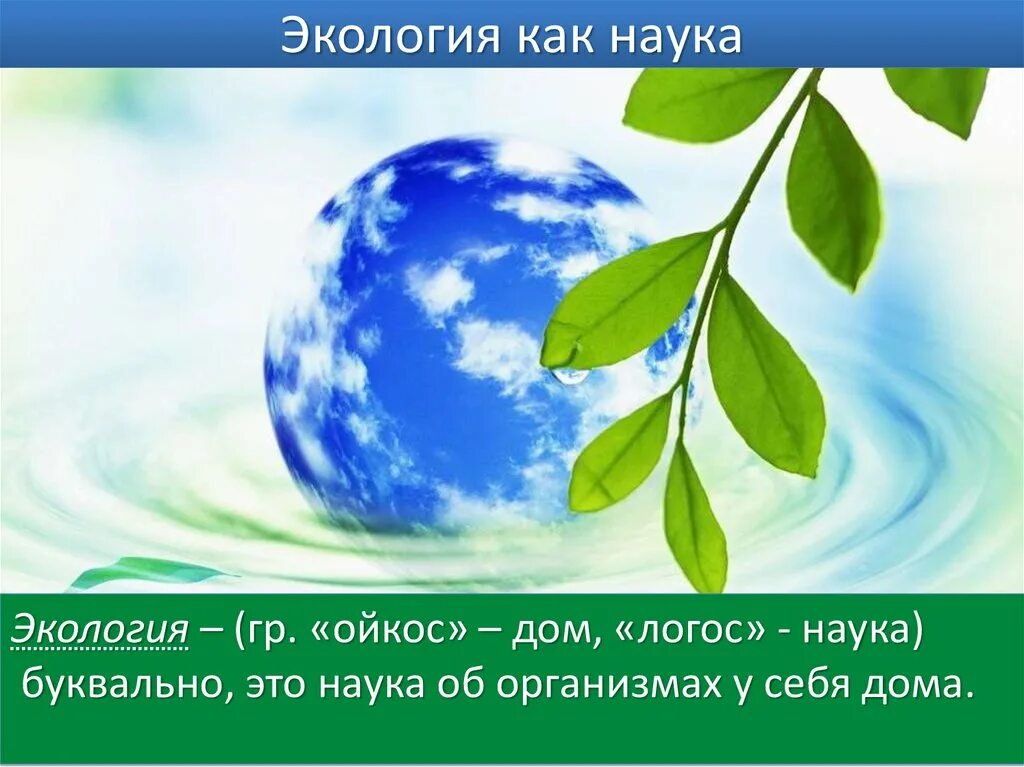 Экология как наука

Экология – (гр. «ойкос» – дом, «логос» - наука) буквально, это наука об организмах у себя дома.